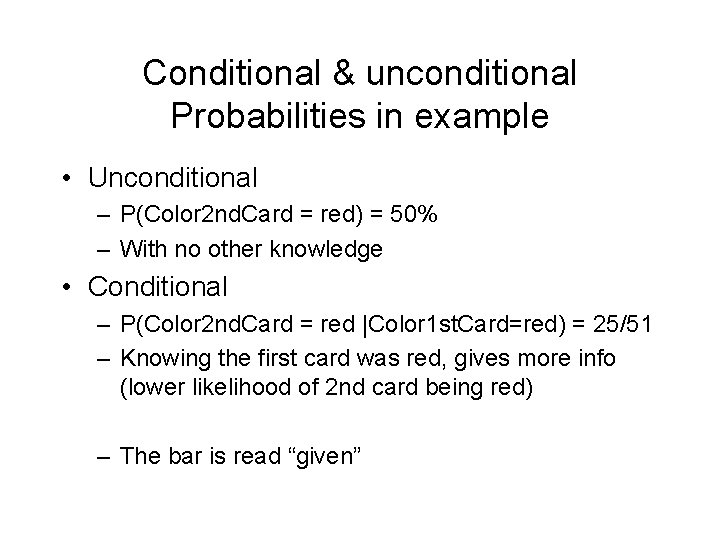 Conditional & unconditional Probabilities in example

• Unconditional
– P(Color2ndCard = red) = 50%
– With no other knowledge

• Conditional
– P(Color2ndCard = red |Color1stCard=red) = 25/51
– Knowing the first card was red, gives more info (lower likelihood of 2nd card being red)

– The bar is read “given”